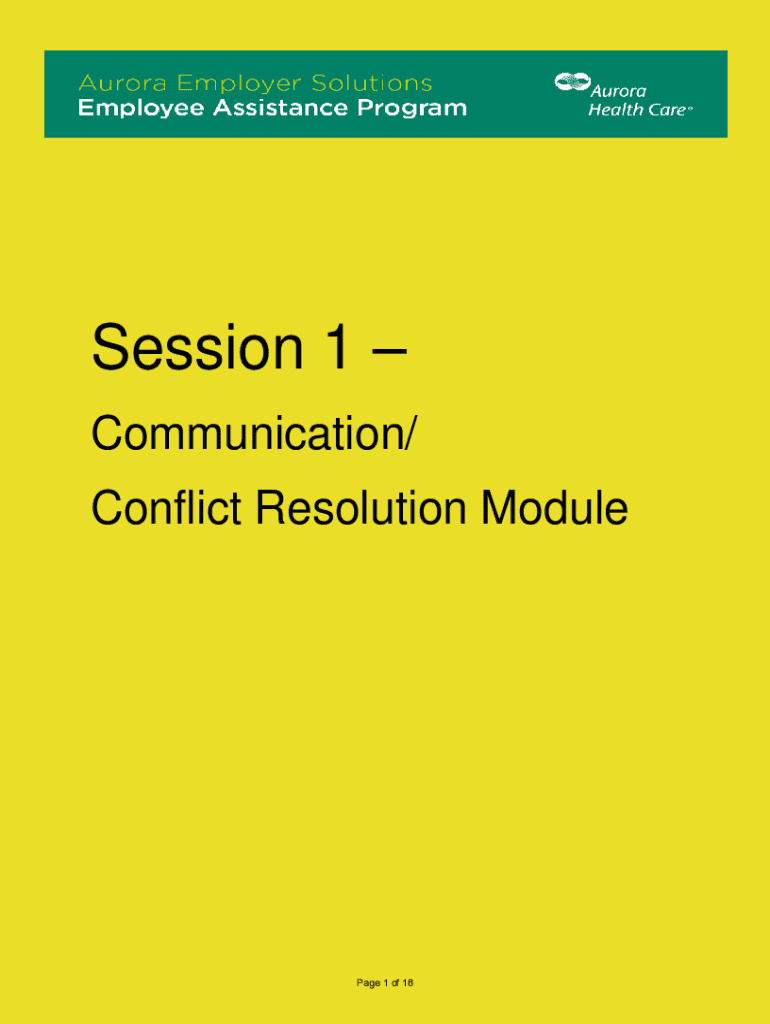 Aurora Employer Solutions
Employee Assistance Program

Aurora Health Care®

Session 1 –

Communication/

Conflict Resolution Module

Page 1 of 18